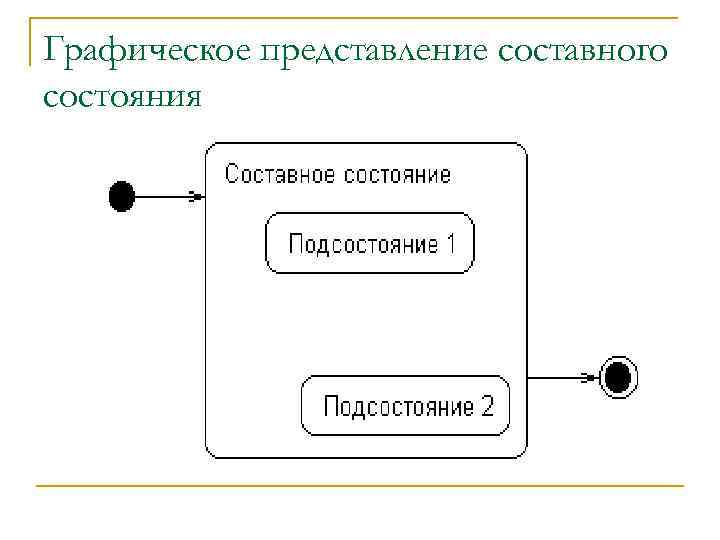 Графическое представление составного состояния

Составное состояние

Подсостояние 1

Подсостояние 2